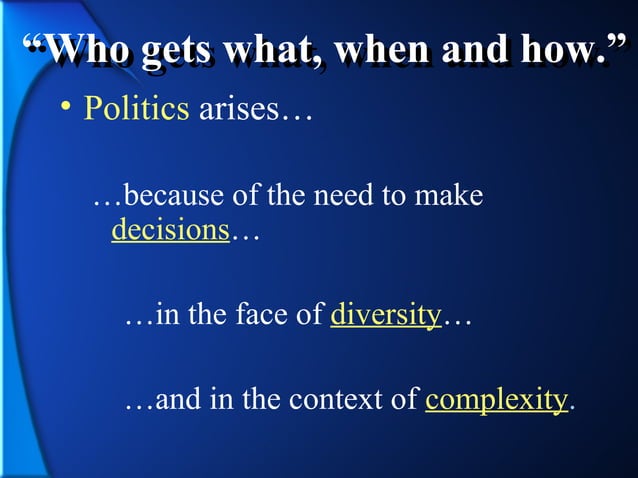 “Who gets what, when and how.”

• Politics arises…

…because of the need to make decisions…

…in the face of diversity…

…and in the context of complexity.